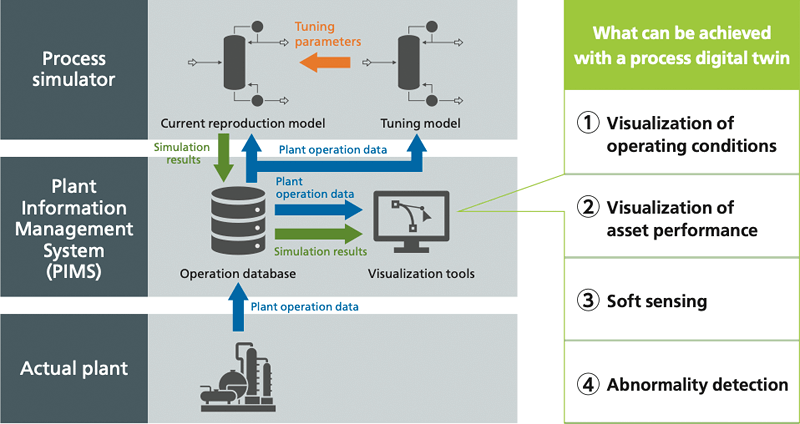 Process simulator

Tuning parameters

Current reproduction model

Tuning model

Simulation results

Plant operation data

Plant Information Management System (PIMS)

Plant operation data

Simulation results

Operation database

Visualization tools

Plant operation data

Actual plant

What can be achieved with a process digital twin

① Visualization of operating conditions

② Visualization of asset performance

③ Soft sensing

④ Abnormality detection